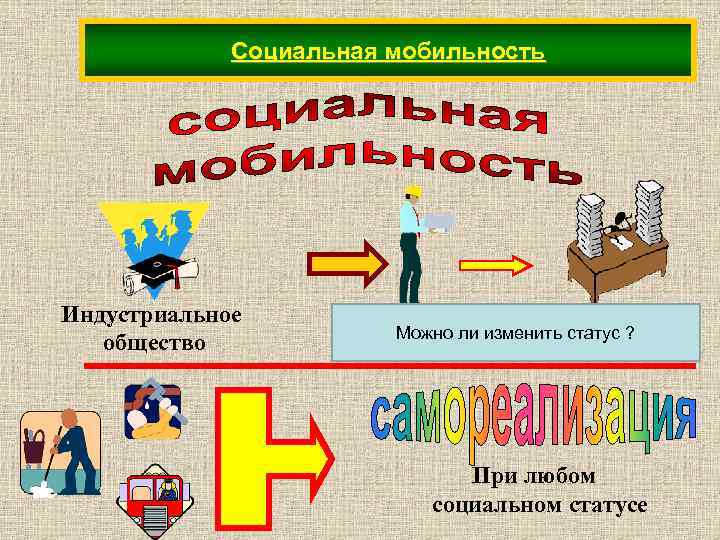 Социальная мобильность

социальная мобильность

Индустриальное общество

Можно ли изменить статус ?

самореализация

При любом социальном статусе